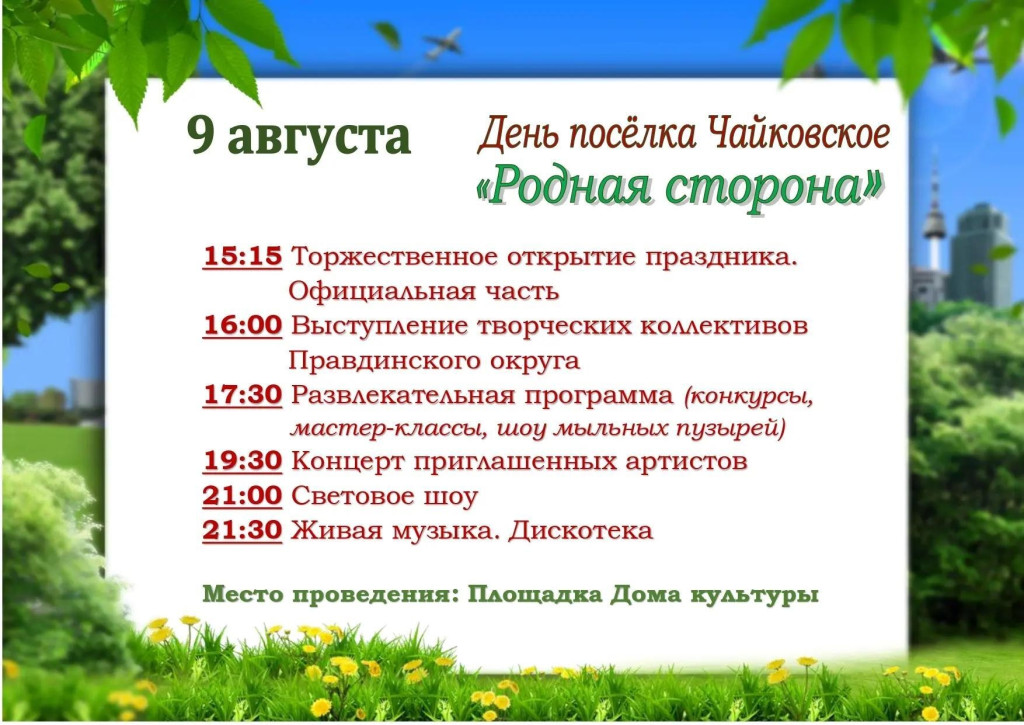 9 августа

День посёлка Чайковское
«Родная сторона»

15:15 Торжественное открытие праздника. Официальная часть
16:00 Выступление творческих коллективов Правдинского округа
17:30 Развлекательная программа (конкурсы, мастер-классы, шоу мыльных пузырей)
19:30 Концерт приглашенных артистов
21:00 Световое шоу
21:30 Живая музыка. Дискотека

Место проведения: Площадка Дома культуры